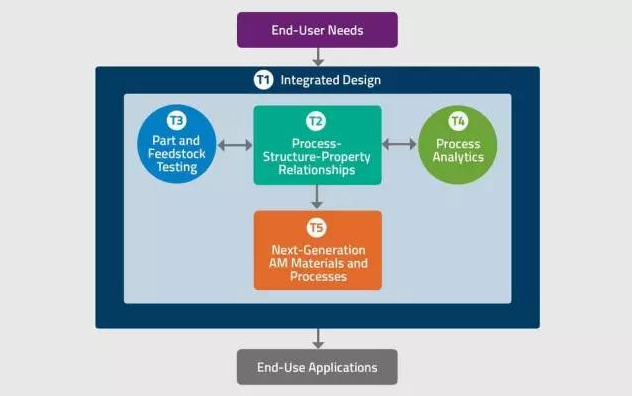 End-User Needs

T1 Integrated Design

T3 Part and Feedstock Testing

T2 Process-Structure-Property Relationships

T4 Process Analytics

T5 Next-Generation AM Materials and Processes

End-Use Applications